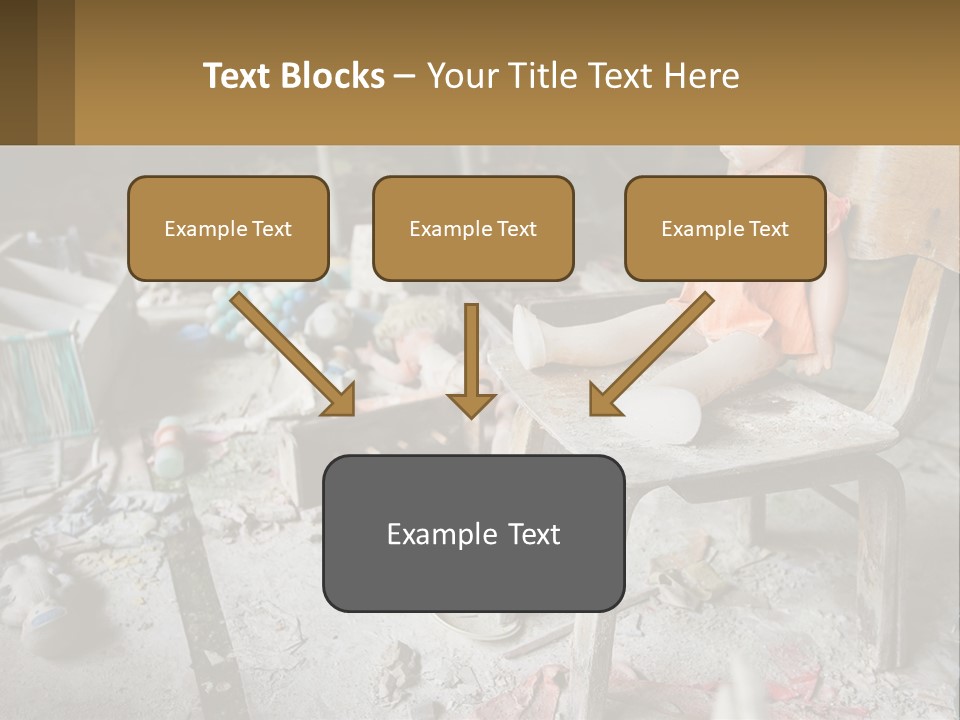 Text Blocks – Your Title Text Here

Example Text

Example Text

Example Text

Example Text